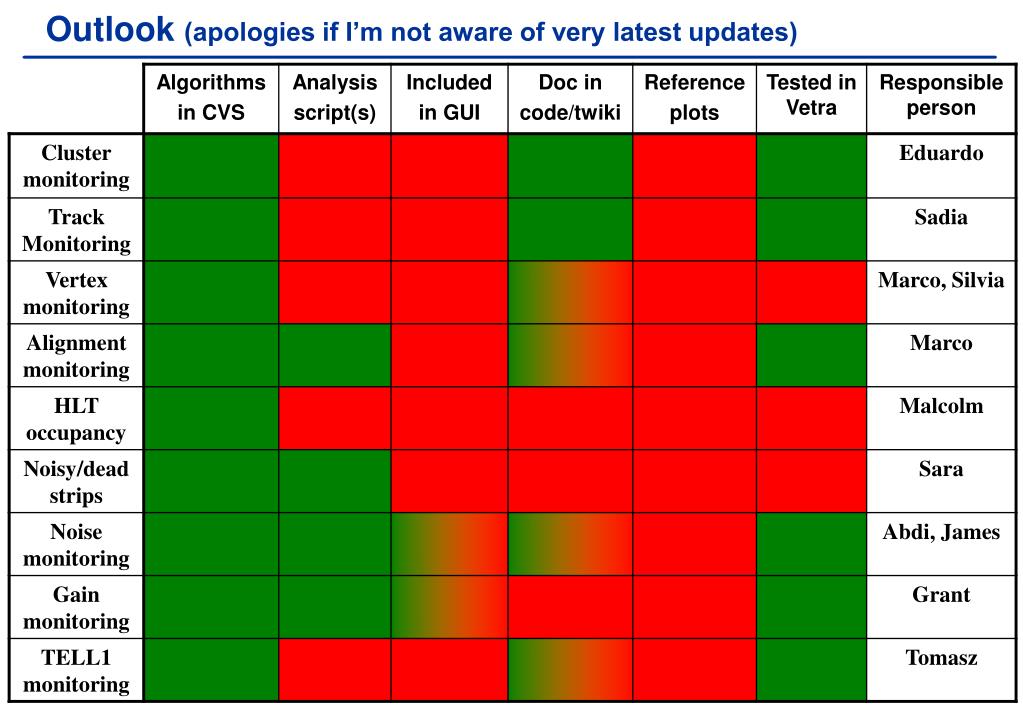 Outlook (apologies if I'm not aware of very latest updates)

| | Algorithms in CVS | Analysis script(s) | Included in GUI | Doc in code/twiki | Reference plots | Tested in Vetra | Responsible person |
|---|---|---|---|---|---|---|---|
| Cluster monitoring | | | | | | | Eduardo |
| Track Monitoring | | | | | | | Sadia |
| Vertex monitoring | | | | | | | Marco, Silvia |
| Alignment monitoring | | | | | | | Marco |
| HLT occupancy | | | | | | | Malcolm |
| Noisy/dead strips | | | | | | | Sara |
| Noise monitoring | | | | | | | Abdi, James |
| Gain monitoring | | | | | | | Grant |
| TELL1 monitoring | | | | | | | Tomasz |